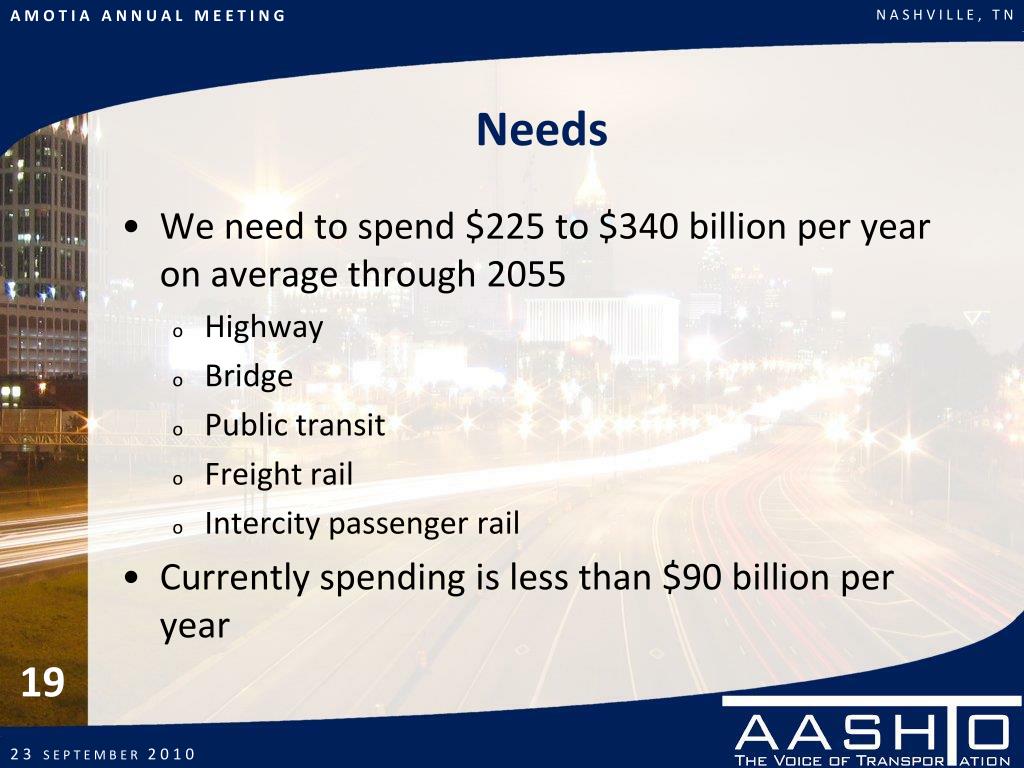 AMOTIA ANNUAL MEETING

NASHVILLE, TN

Needs

• We need to spend \$225 to \$340 billion per year on average through 2055
  o Highway
  o Bridge
  o Public transit
  o Freight rail
  o Intercity passenger rail
• Currently spending is less than \$90 billion per year

19

23 SEPTEMBER 2010

AASHTO
THE VOICE OF TRANSPORTATION